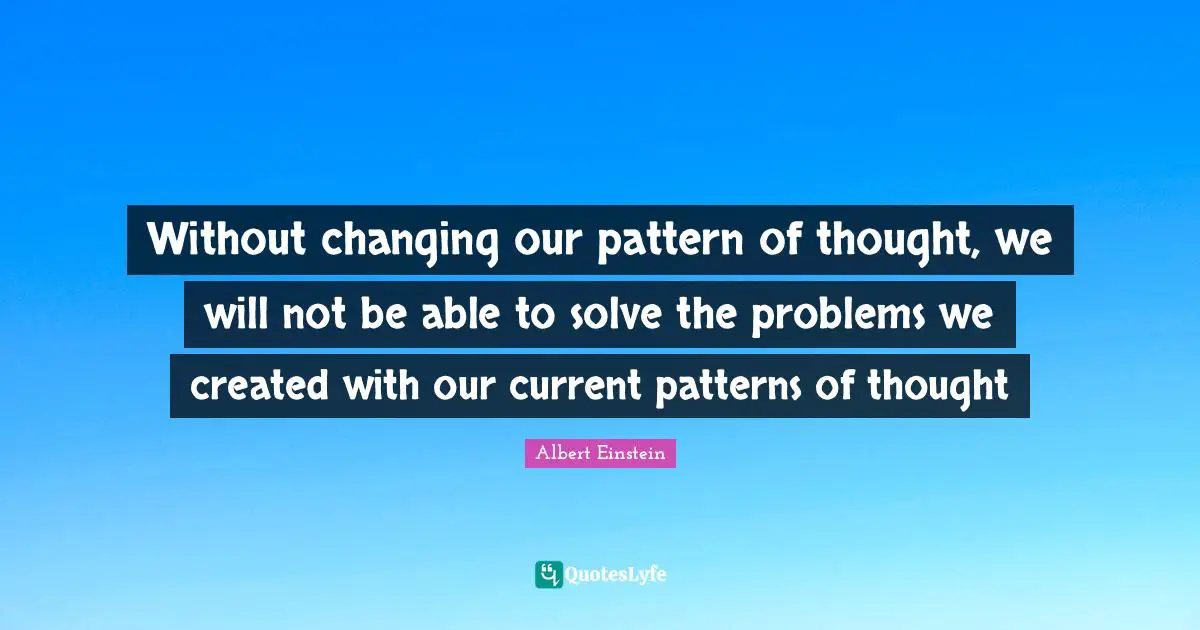 Without changing our pattern of thought, we will not be able to solve the problems we created with our current patterns of thought

Albert Einstein

QuotesLyfe